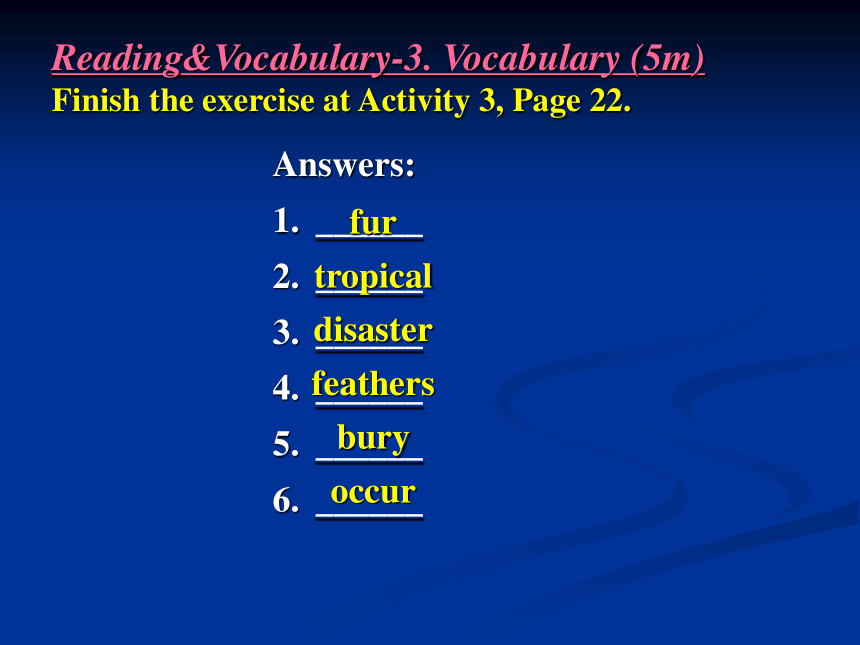 Reading&Vocabulary-3. Vocabulary (5m)
Finish the exercise at Activity 3, Page 22.

Answers:

1. fur
2. tropical
3. disaster
4. feathers
5. bury
6. occur